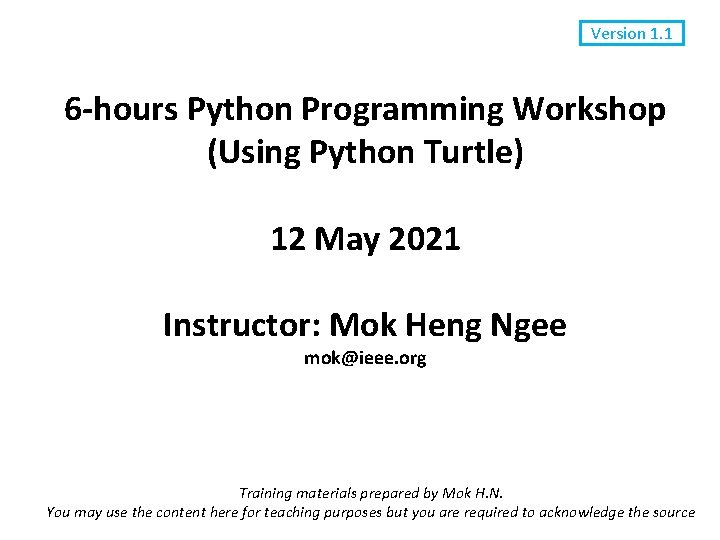 Version 1.1

6-hours Python Programming Workshop
(Using Python Turtle)

12 May 2021

Instructor: Mok Heng Ngee
mok@ieee.org

Training materials prepared by Mok H.N.
You may use the content here for teaching purposes but you are required to acknowledge the source